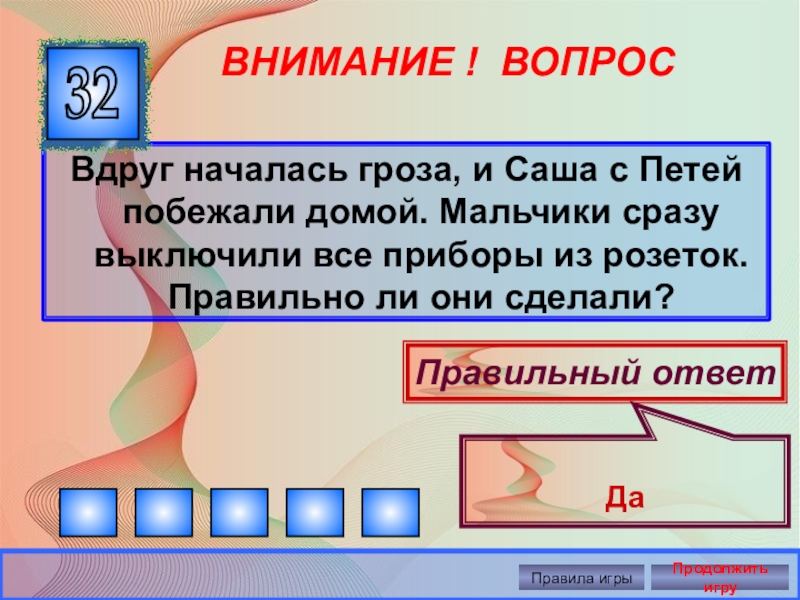 32

ВНИМАНИЕ ! ВОПРОС

Вдруг началась гроза, и Саша с Петей побежали домой. Мальчики сразу выключили все приборы из розеток. Правильно ли они сделали?

Правильный ответ

Да

Правила игры

Продолжить игру